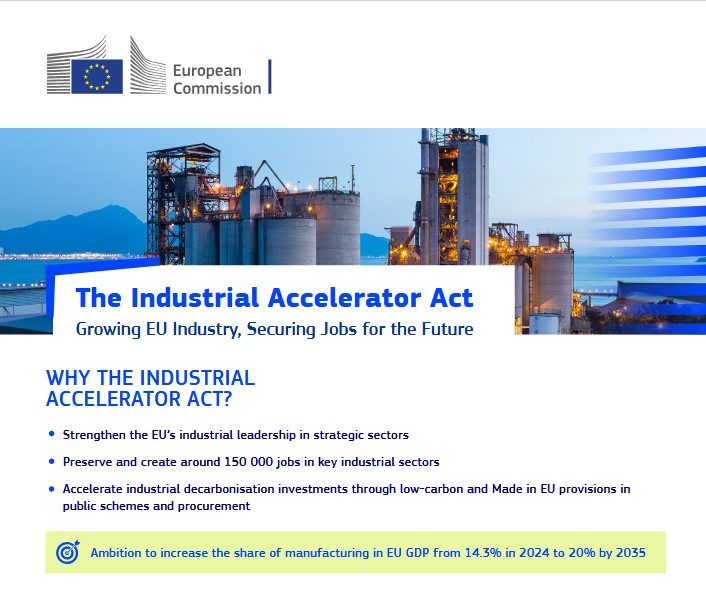 European Commission

The Industrial Accelerator Act
Growing EU Industry, Securing Jobs for the Future

WHY THE INDUSTRIAL ACCELERATOR ACT?

• Strengthen the EU's industrial leadership in strategic sectors
• Preserve and create around 150 000 jobs in key industrial sectors
• Accelerate industrial decarbonisation investments through low-carbon and Made in EU provisions in public schemes and procurement

Ambition to increase the share of manufacturing in EU GDP from 14.3% in 2024 to 20% by 2035